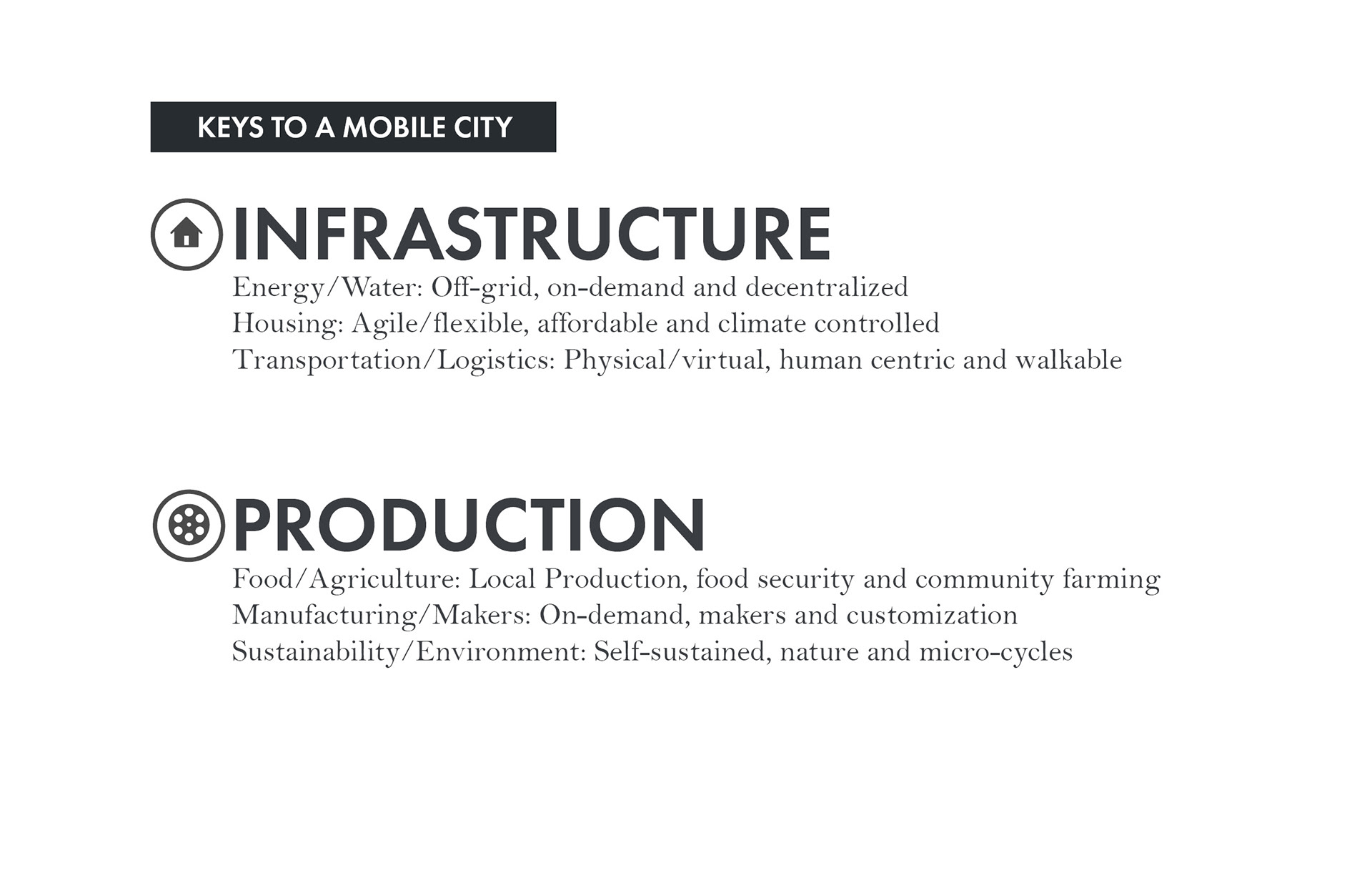 KEYS TO A MOBILE CITY

INFRASTRUCTURE

Energy/Water: Off-grid, on-demand and decentralized
Housing: Agile/flexible, affordable and climate controlled
Transportation/Logistics: Physical/virtual, human centric and walkable

PRODUCTION

Food/Agriculture: Local Production, food security and community farming
Manufacturing/Makers: On-demand, makers and customization
Sustainability/Environment: Self-sustained, nature and micro-cycles